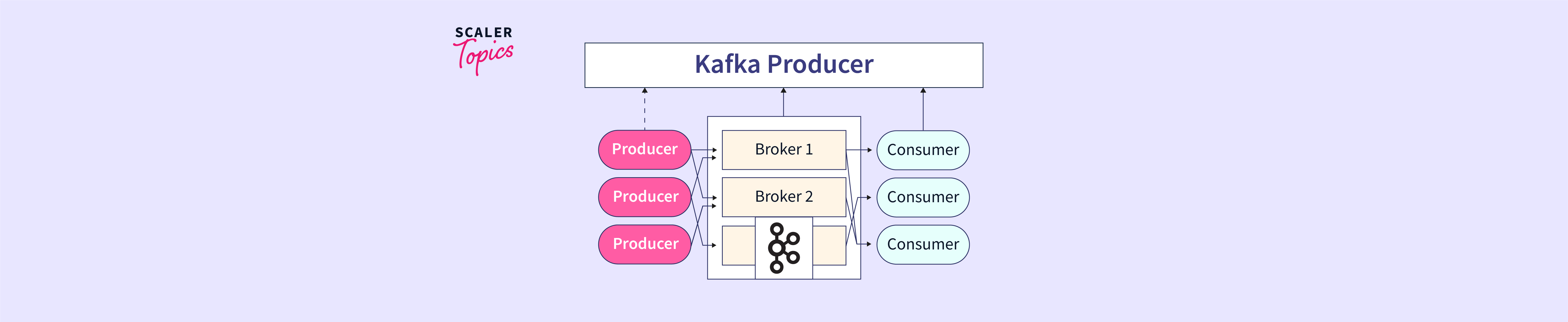 SCALER Topics

Kafka Producer

Producer
Producer
Producer

Broker 1
Broker 2

Consumer
Consumer
Consumer